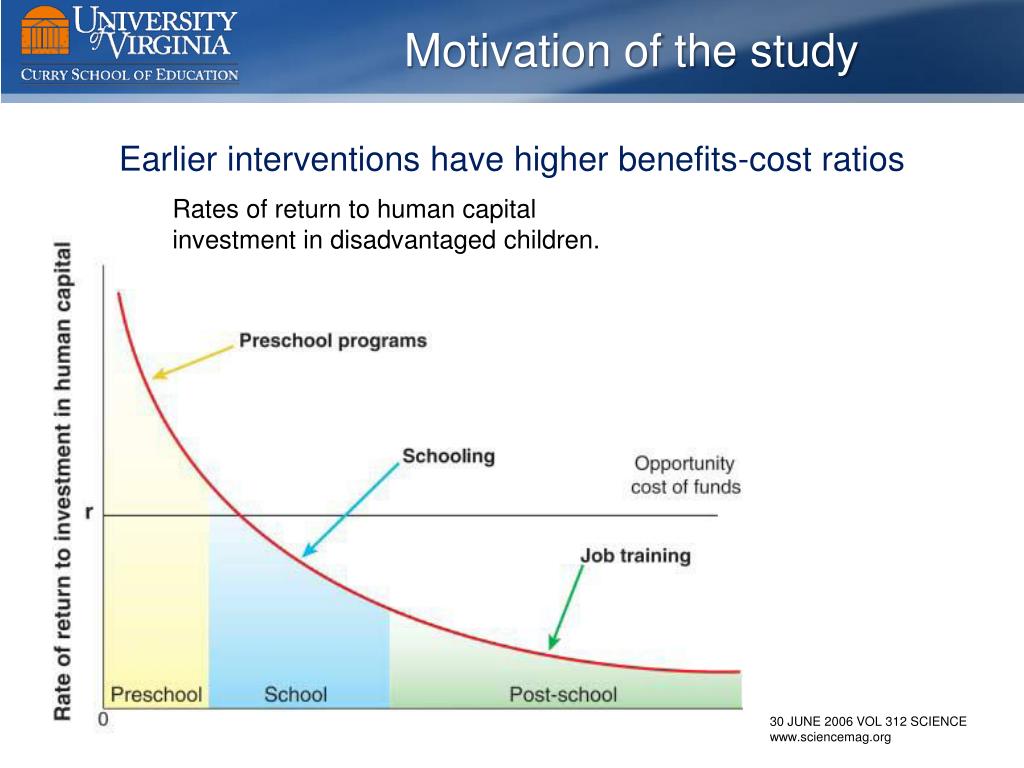 UNIVERSITY of VIRGINIA
CURRY SCHOOL OF EDUCATION

Motivation of the study

Earlier interventions have higher benefits-cost ratios

Rates of return to human capital investment in disadvantaged children.

Rate of return to investment in human capital

Preschool programs

Schooling

Opportunity cost of funds

r

Job training

Preschool

School

Post-school

0

30 JUNE 2006 VOL 312 SCIENCE
www.sciencemag.org